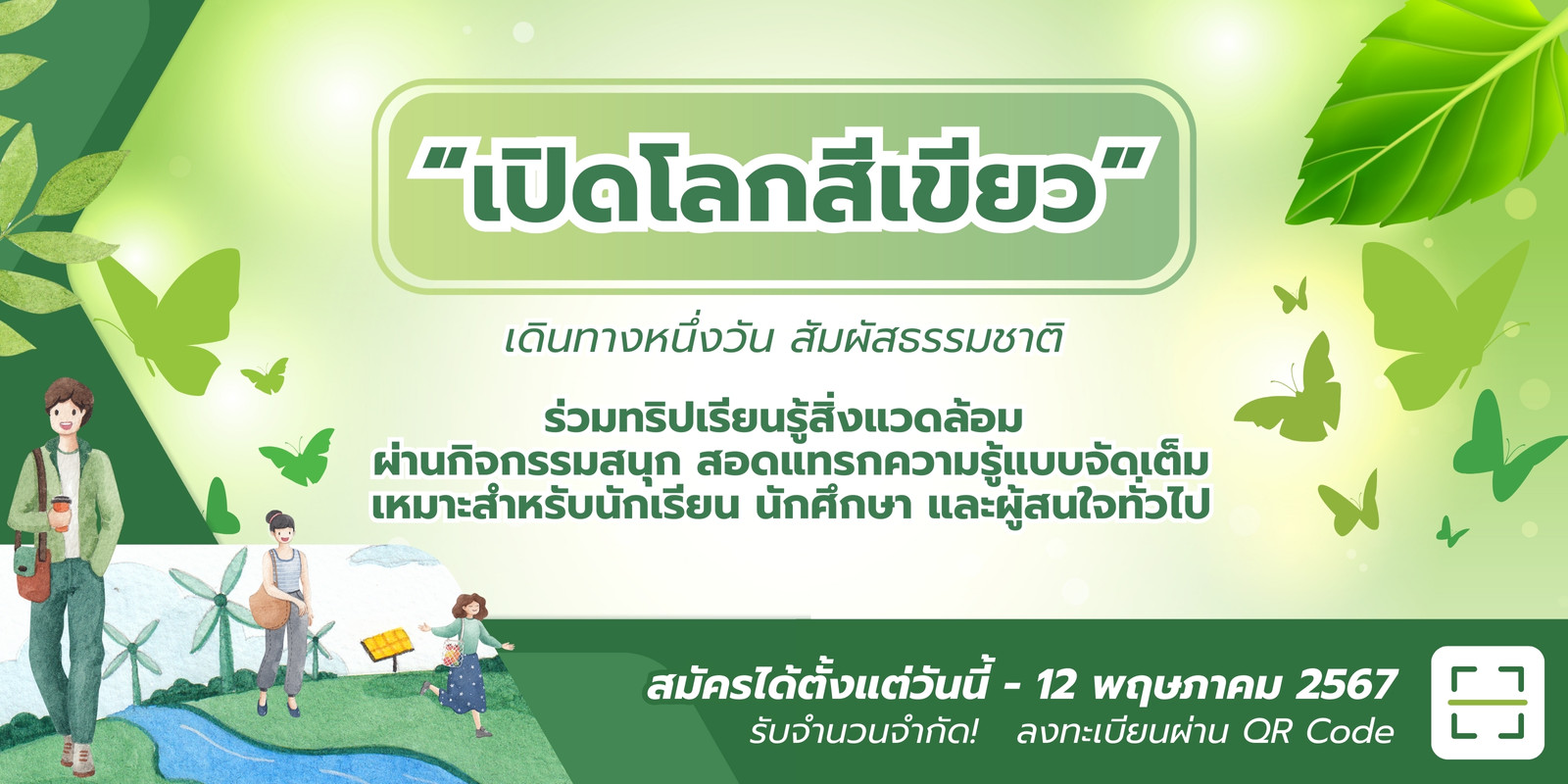 “เปิดโลกสีเขียว”

เดินทางหนึ่งวัน สัมผัสธรรมชาติ

ร่วมทริปเรียนรู้สิ่งแวดล้อม
ผ่านกิจกรรมสนุก สอดแทรกความรู้แบบจัดเต็ม
เหมาะสำหรับนักเรียน นักศึกษา และผู้สนใจทั่วไป

สมัครได้ตั้งแต่วันนี้ - 12 พฤษภาคม 2567
รับจำนวนจำกัด! ลงทะเบียนผ่าน QR Code